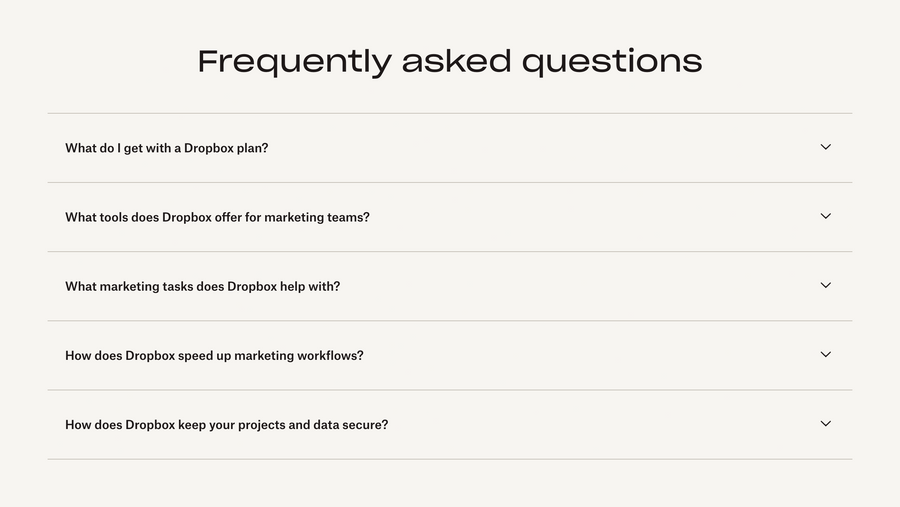 Frequently asked questions

What do I get with a Dropbox plan?

What tools does Dropbox offer for marketing teams?

What marketing tasks does Dropbox help with?

How does Dropbox speed up marketing workflows?

How does Dropbox keep your projects and data secure?